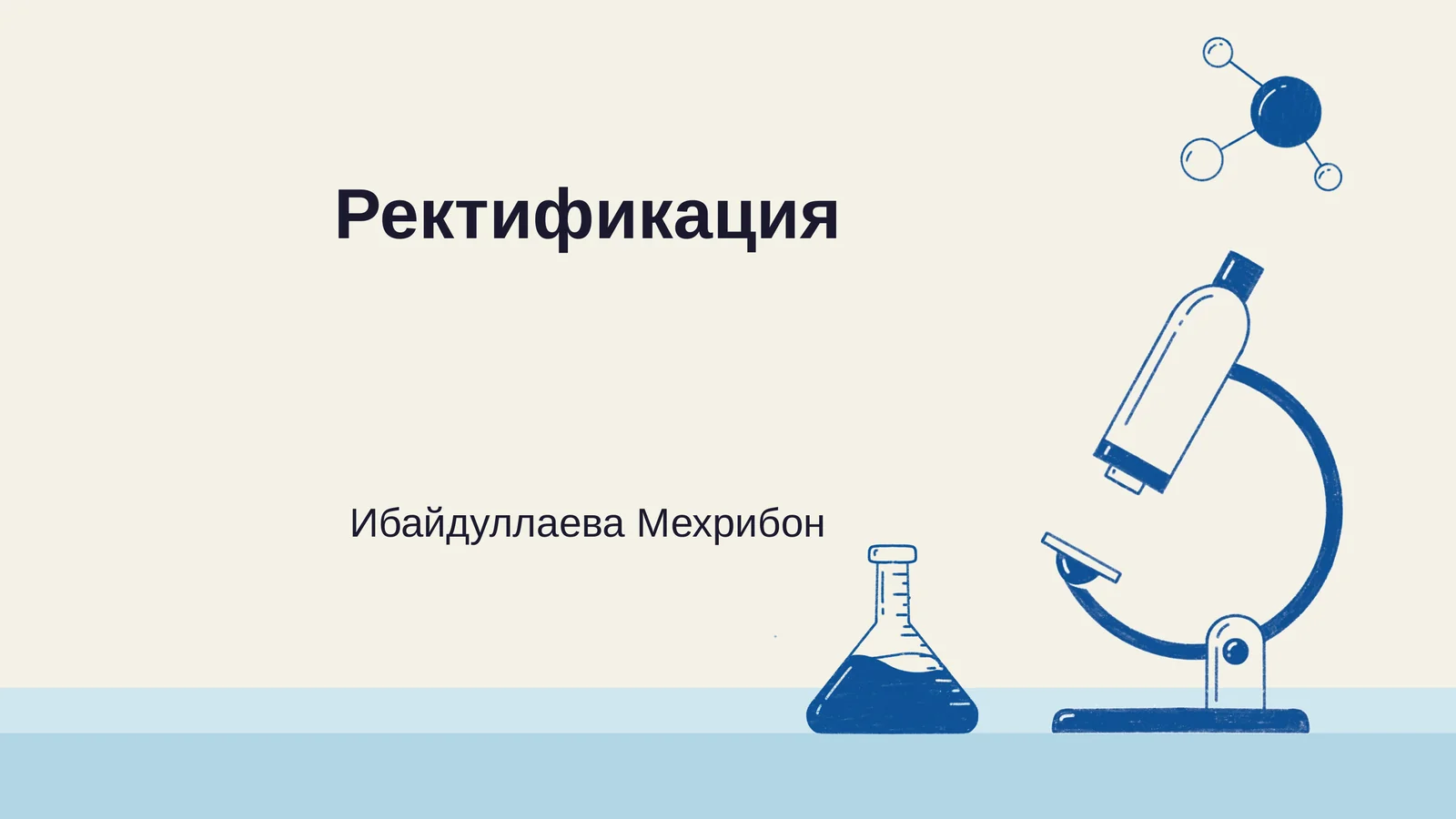 Ректификация

Ибайдуллаева Мехрибон